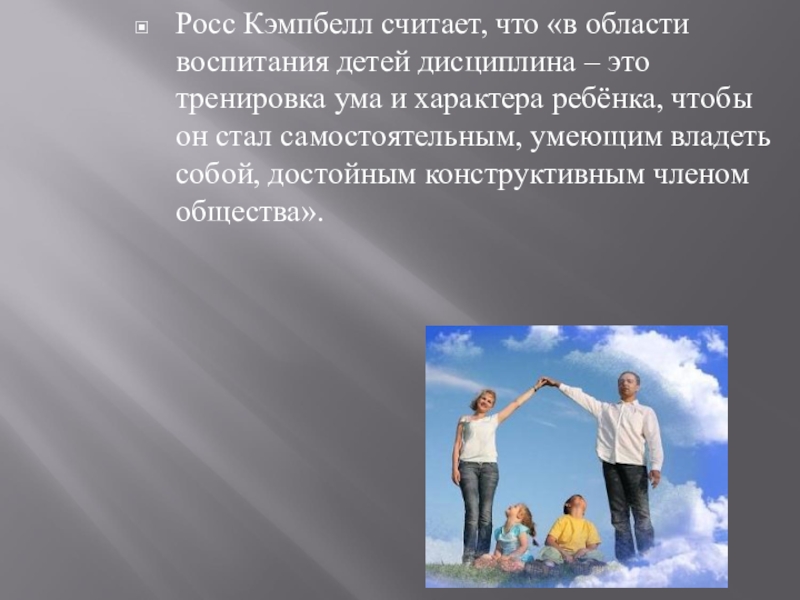 Росс Кэмпбелл считает, что «в области воспитания детей дисциплина – это тренировка ума и характера ребёнка, чтобы он стал самостоятельным, умеющим владеть собой, достойным конструктивным членом общества».